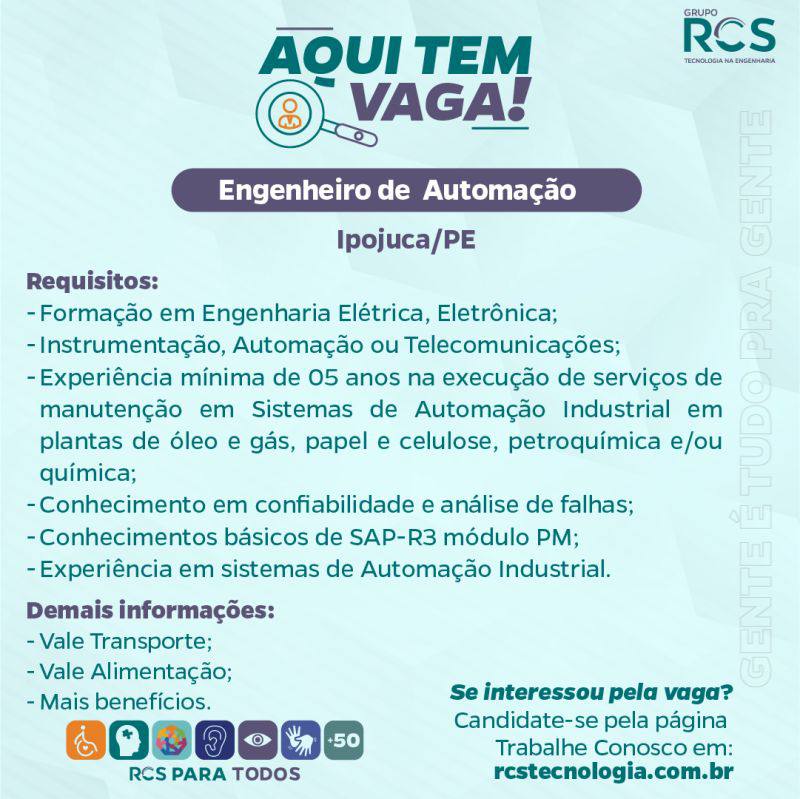 GRUPO
RCS
TECNOLOGIA NA ENGENHARIA

AQUI TEM VAGA!

Engenheiro de Automação

Ipojuca/PE

Requisitos:
- Formação em Engenharia Elétrica, Eletrônica;
- Instrumentação, Automação ou Telecomunicações;
- Experiência mínima de 05 anos na execução de serviços de manutenção em Sistemas de Automação Industrial em plantas de óleo e gás, papel e celulose, petroquímica e/ou química;
- Conhecimento em confiabilidade e análise de falhas;
- Conhecimentos básicos de SAP-R3 módulo PM;
- Experiência em sistemas de Automação Industrial.

Demais informações:
- Vale Transporte;
- Vale Alimentação;
- Mais benefícios.

+50
RCS PARA TODOS

Se interessou pela vaga?
Candidate-se pela página
Trabalhe Conosco em:
rcstecnologia.com.br

GENTE É TUDO PRA GENTE